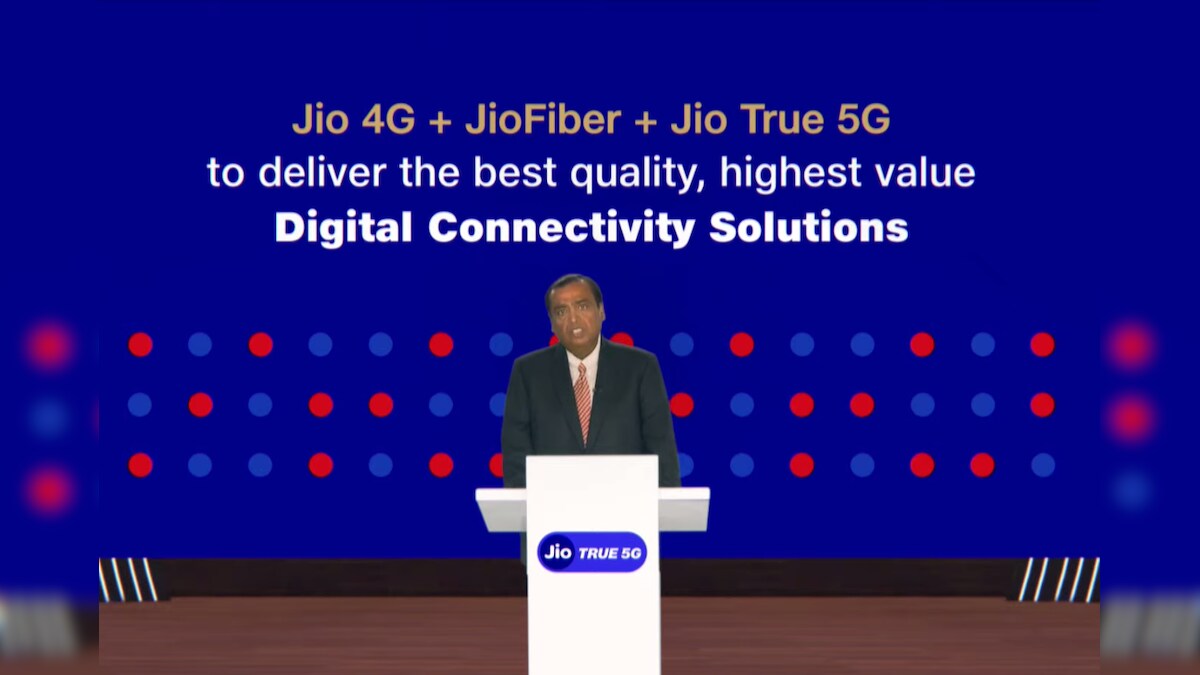 Jio 4G + JioFiber + Jio True 5G
to deliver the best quality, highest value
Digital Connectivity Solutions

Jio TRUE 5G